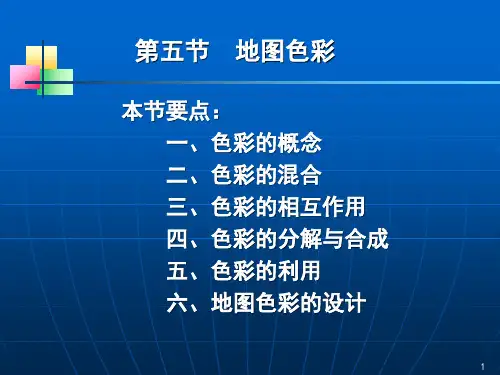 第五节　地图色彩

本节要点：

一、色彩的概念

二、色彩的混合

三、色彩的相互作用

四、色彩的分解与合成

五、色彩的利用

六、地图色彩的设计

1